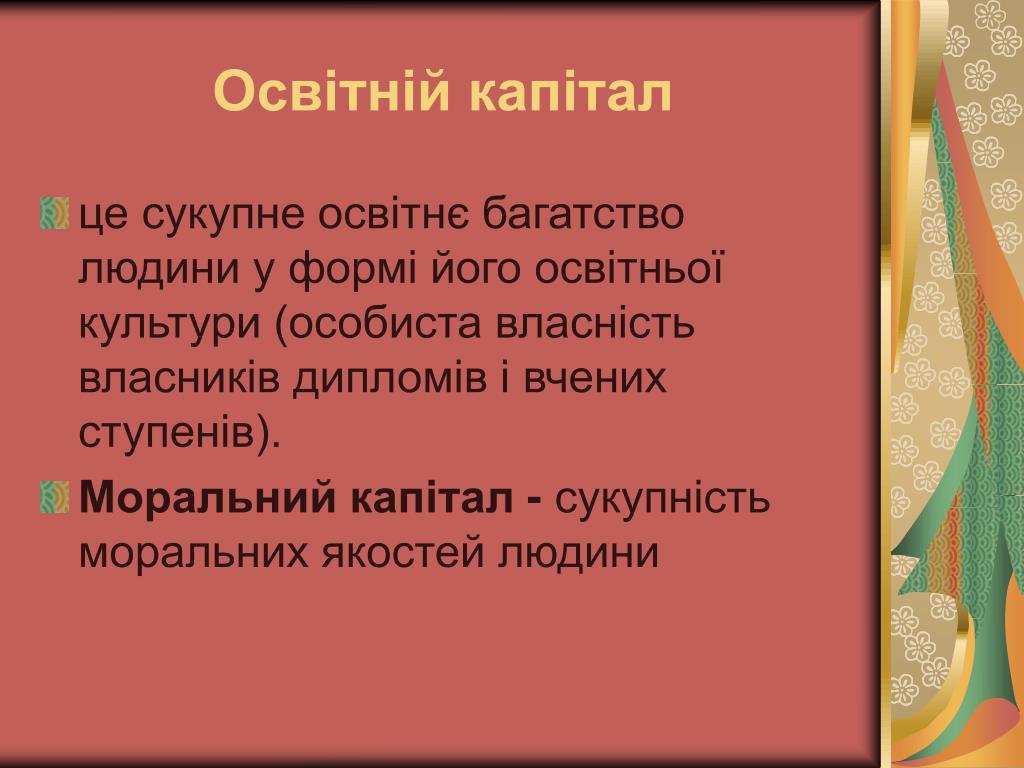 Освітній капітал

це сукупне освітнє багатство людини у формі його освітньої культури (особиста власність власників дипломів і вчених ступенів).

Моральний капітал - сукупність моральних якостей людини